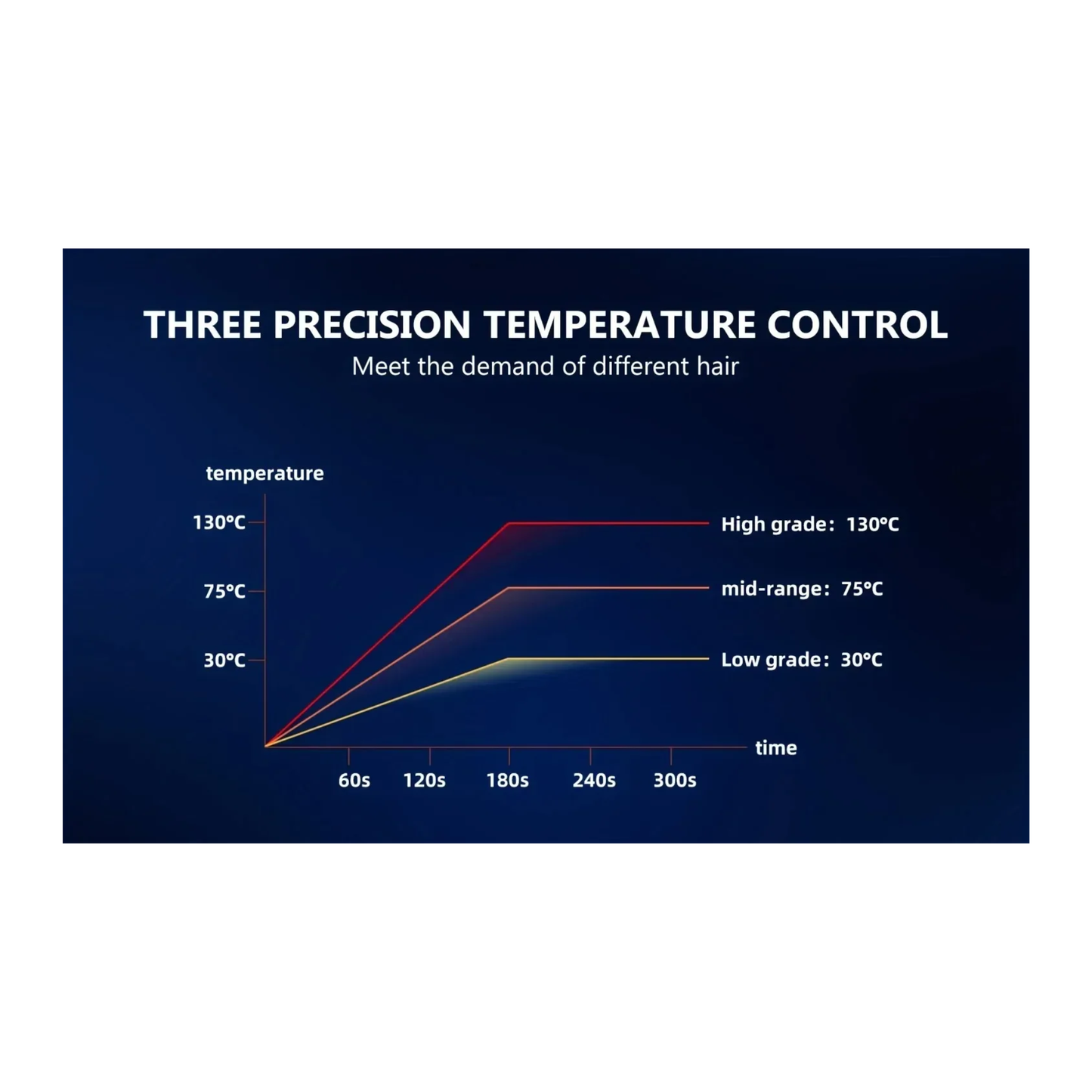 THREE PRECISION TEMPERATURE CONTROL
Meet the demand of different hair

temperature

130°C
75°C
30°C

High grade: 130°C
mid-range: 75°C
Low grade: 30°C

time

60s
120s
180s
240s
300s